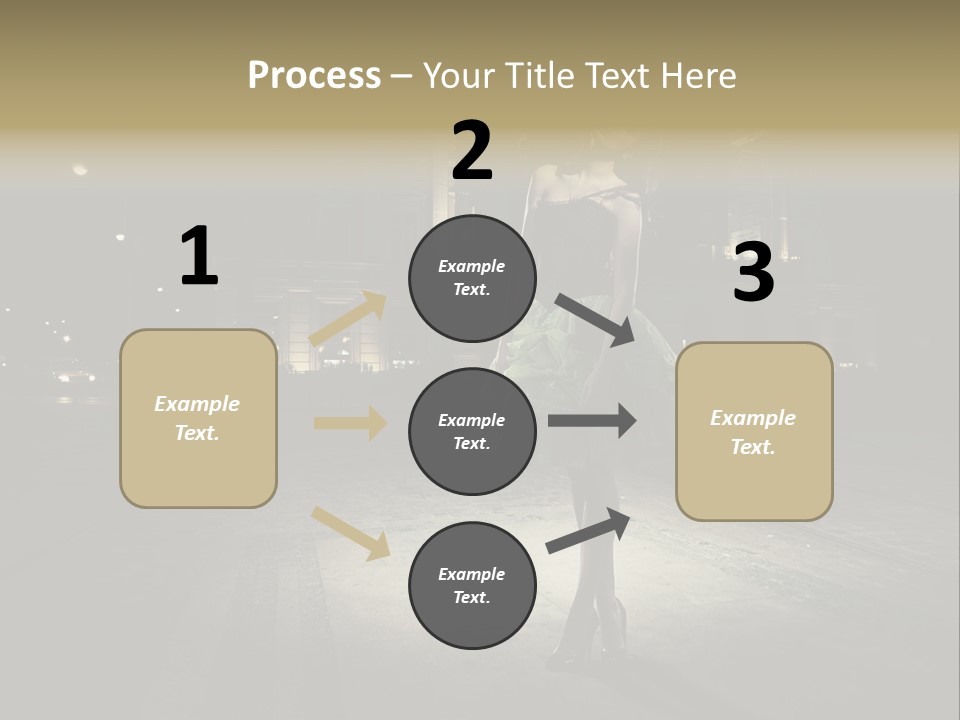 Process – Your Title Text Here

1

Example Text.

2

Example Text.

Example Text.

Example Text.

3

Example Text.